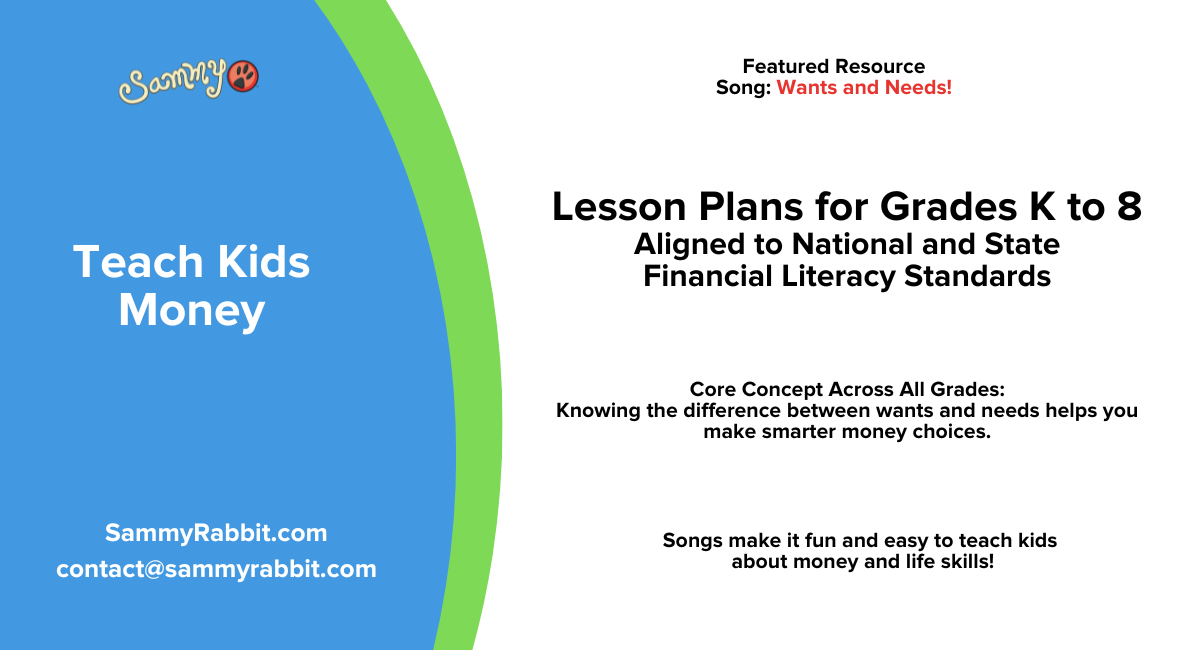 Sammy

Teach Kids Money

SammyRabbit.com
contact@sammyrabbit.com

Featured Resource
Song: Wants and Needs!

Lesson Plans for Grades K to 8
Aligned to National and State Financial Literacy Standards

Core Concept Across All Grades:
Knowing the difference between wants and needs helps you make smarter money choices.

Songs make it fun and easy to teach kids about money and life skills!